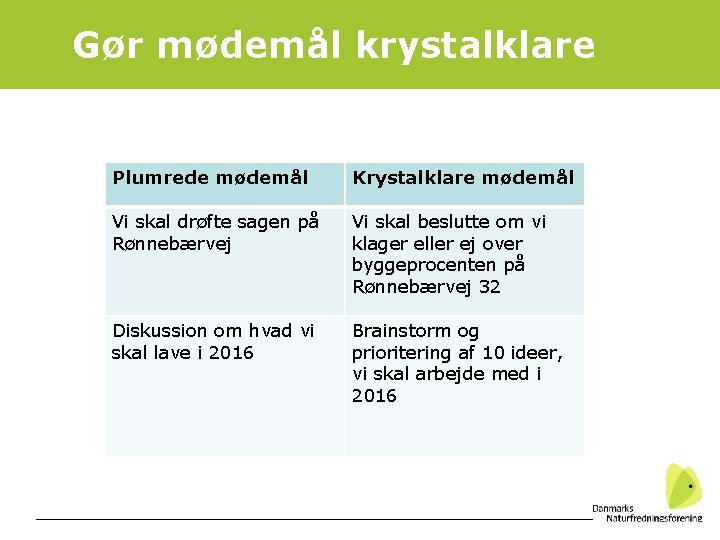 Gør mødemål krystalklare

| Plumrede mødemål | Krystalklare mødemål |
|---|---|
| Vi skal drøfte sagen på Rønnebærvej | Vi skal beslutte om vi klager eller ej over byggeprocenten på Rønnebærvej 32 |
| Diskussion om hvad vi skal lave i 2016 | Brainstorm og prioritering af 10 ideer, vi skal arbejde med i 2016 |

Danmarks Naturfredningsforening